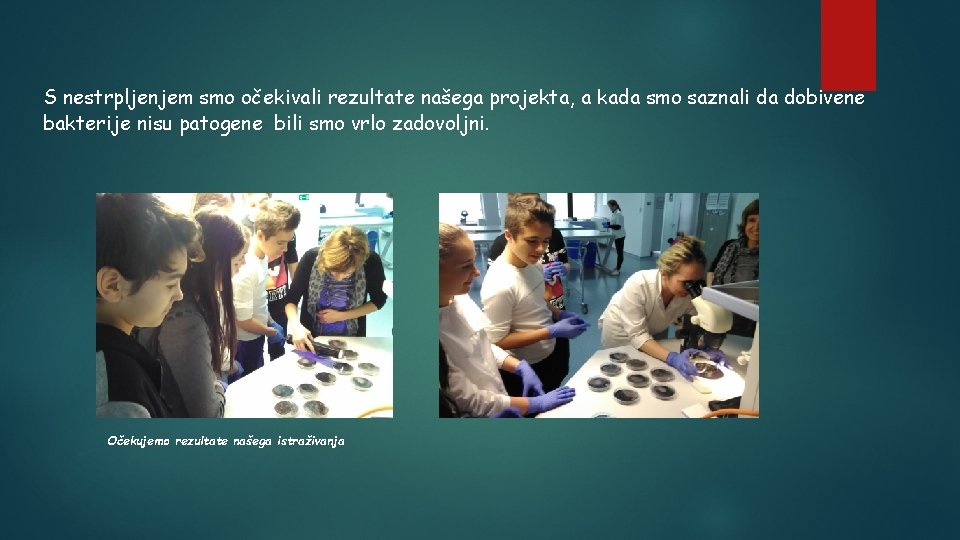 S nestrpljenjem smo očekivali rezultate našega projekta, a kada smo saznali da dobivene bakterije nisu patogene  bili smo vrlo zadovoljni.

Očekujemo rezultate našega istraživanja